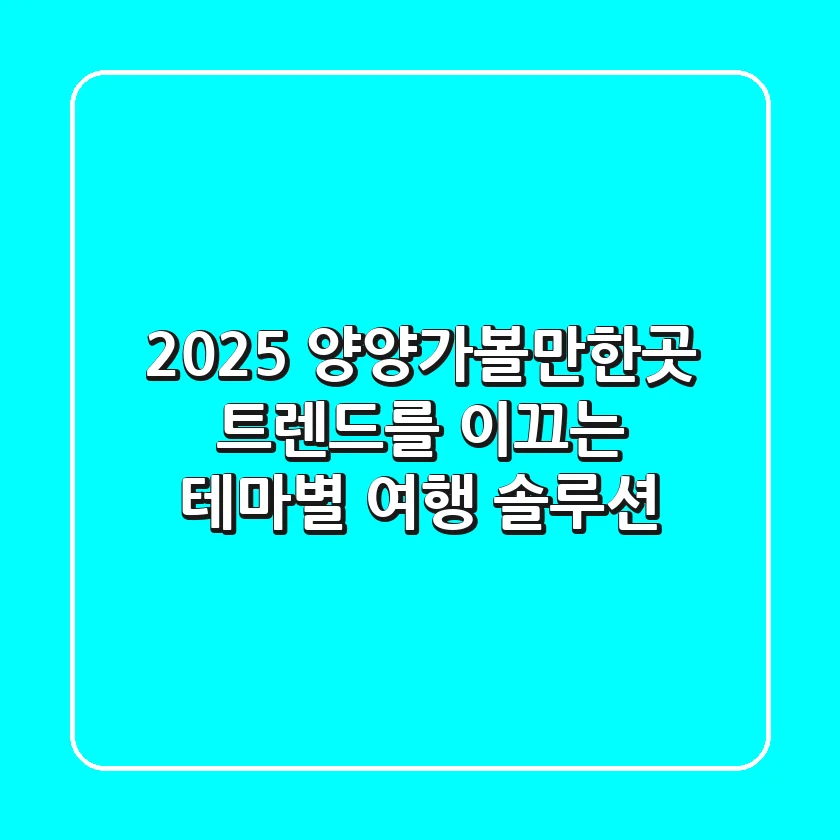 2025 양양가볼만한곳
트렌드를 이끄는
테마별 여행 솔루션